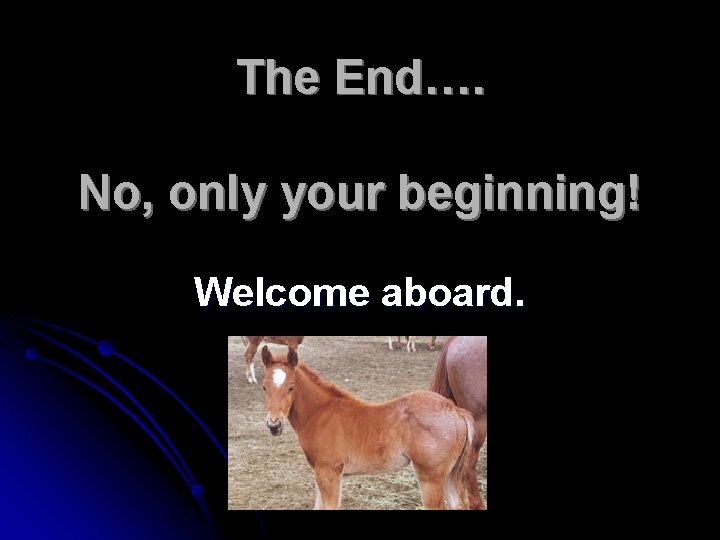 The End….

No, only your beginning!

Welcome aboard.